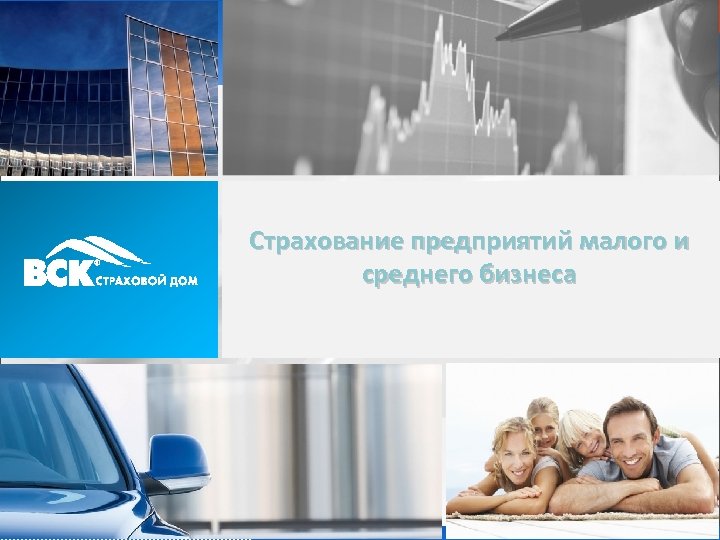 ВСК СТРАХОВОЙ ДОМ

Страхование предприятий малого и среднего бизнеса